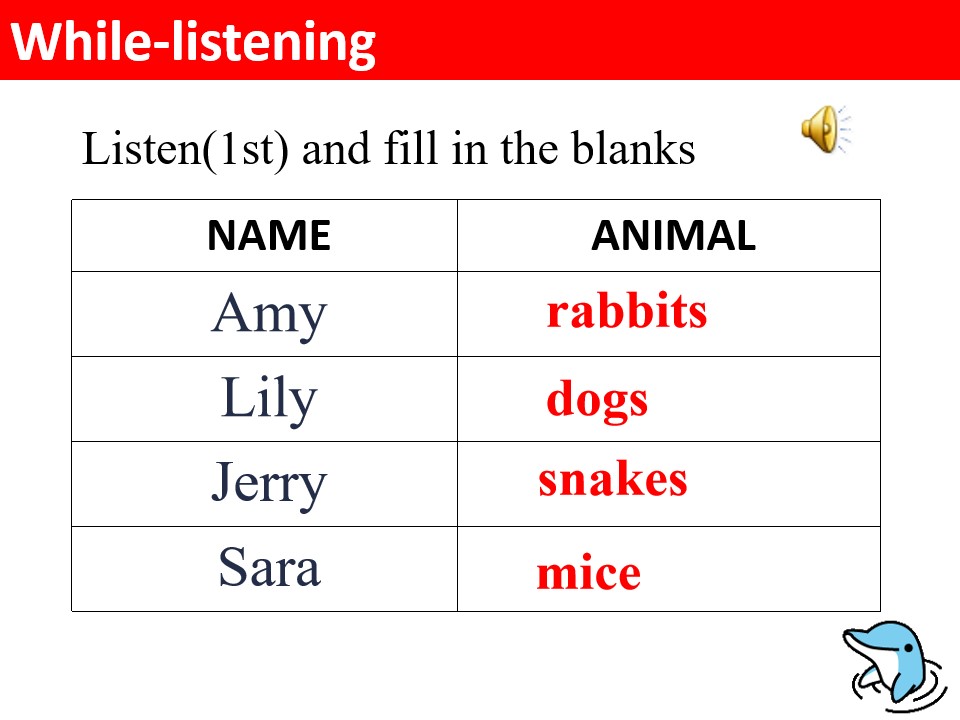 While-listening

Listen(1st) and fill in the blanks

| NAME | ANIMAL |
|---|---|
| Amy | rabbits |
| Lily | dogs |
| Jerry | snakes |
| Sara | mice |